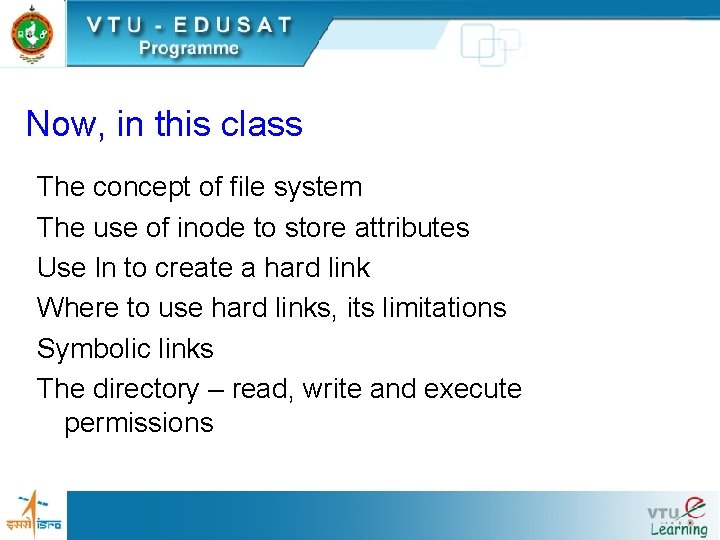 VTU - EDUSAT
Programme

Now, in this class

The concept of file system

The use of inode to store attributes

Use ln to create a hard link

Where to use hard links, its limitations

Symbolic links

The directory – read, write and execute permissions

इसरो isro

VTU e Learning